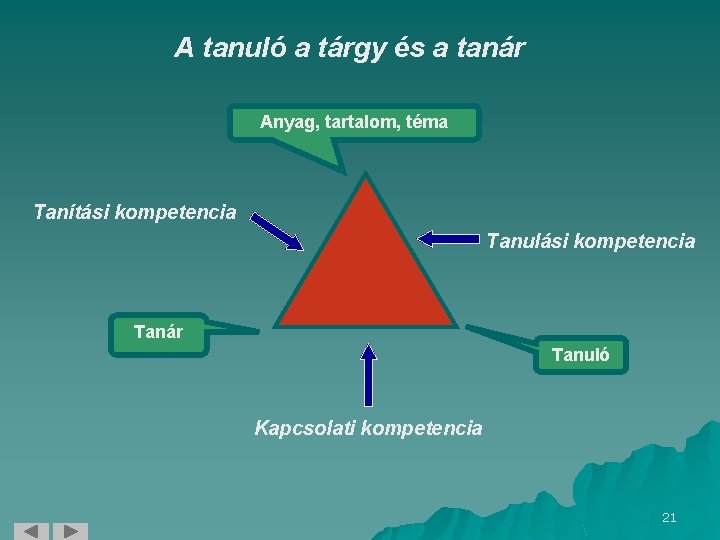 A tanuló a tárgy és a tanár

Anyag, tartalom, téma

Tanítási kompetencia

Tanulási kompetencia

Tanár

Tanuló

Kapcsolati kompetencia

21